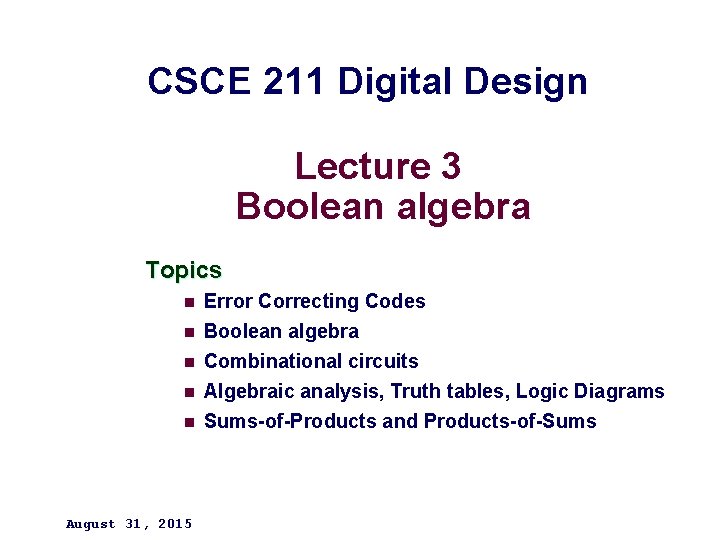 CSCE 211 Digital Design

Lecture 3
Boolean algebra

Topics

- Error Correcting Codes
- Boolean algebra
- Combinational circuits
- Algebraic analysis, Truth tables, Logic Diagrams
- Sums-of-Products and Products-of-Sums

August 31, 2015